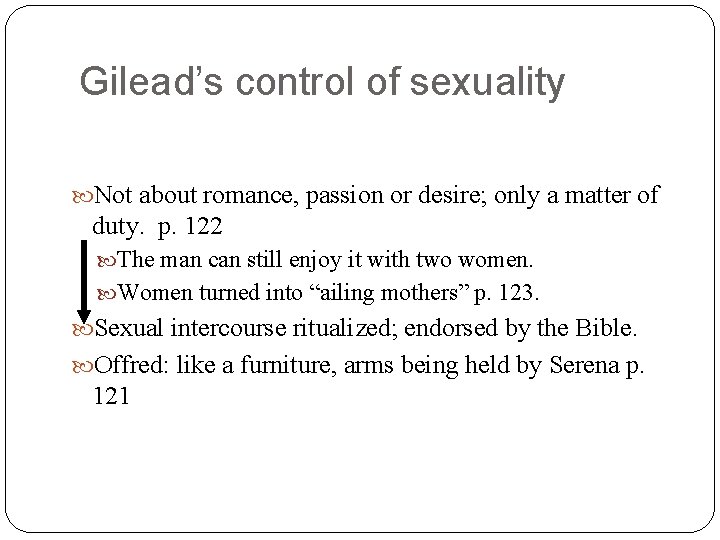 Gilead's control of sexuality

Not about romance, passion or desire; only a matter of duty. p. 122

The man can still enjoy it with two women.

Women turned into "ailing mothers" p. 123.

Sexual intercourse ritualized; endorsed by the Bible.

Offred: like a furniture, arms being held by Serena p. 121